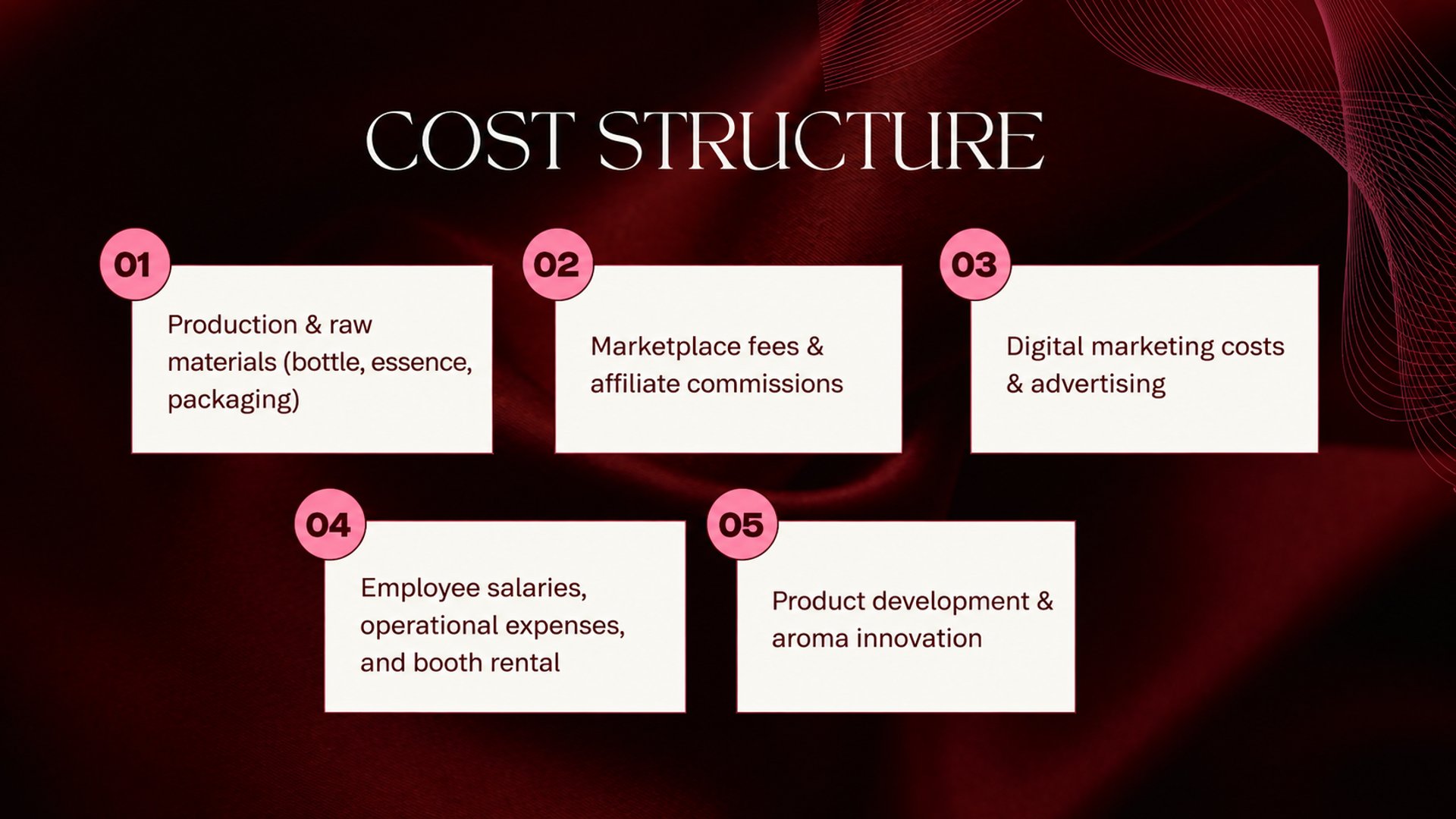 COST STRUCTURE

01

Production & raw materials (bottle, essence, packaging)

02

Marketplace fees & affiliate commissions

03

Digital marketing costs & advertising

04

Employee salaries, operational expenses, and booth rental

05

Product development & aroma innovation